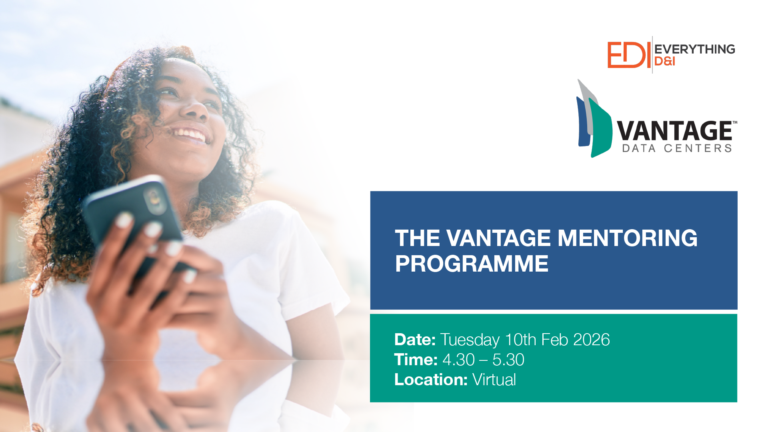 EDI EVERYTHING D&I

VANTAGE™ DATA CENTERS

THE VANTAGE MENTORING PROGRAMME

Date: Tuesday 10th Feb 2026
Time: 4.30 – 5.30
Location: Virtual